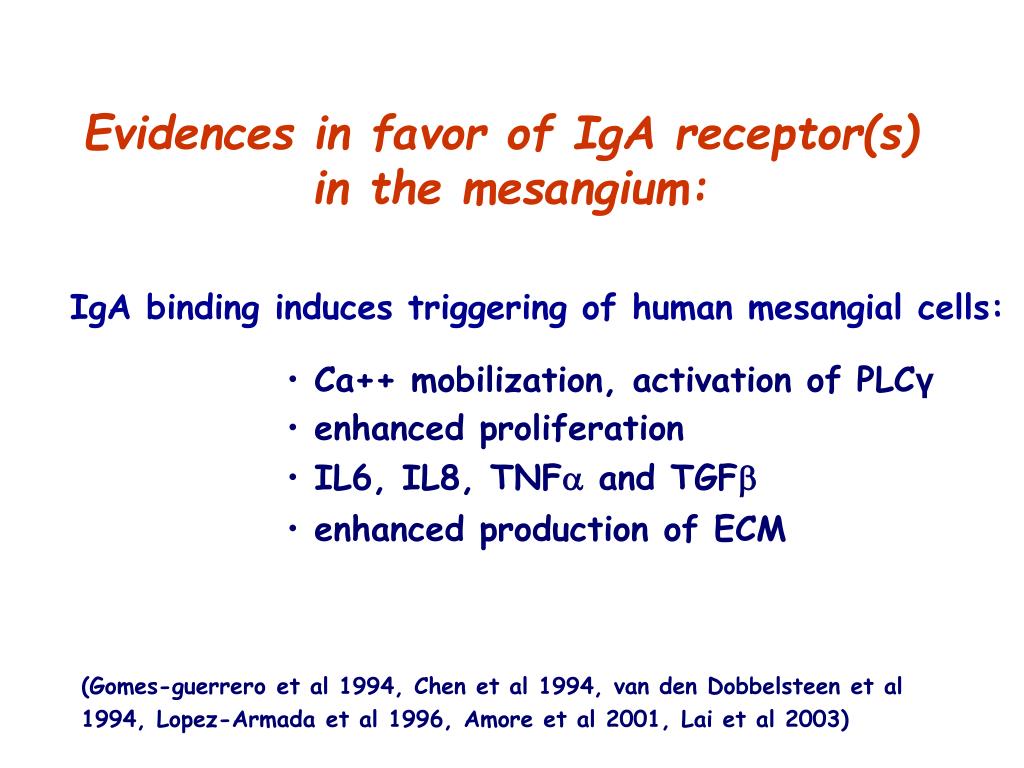 Evidences in favor of IgA receptor(s) in the mesangium:

IgA binding induces triggering of human mesangial cells:

• Ca++ mobilization, activation of PLCγ
• enhanced proliferation
• IL6, IL8, TNFα and TGFβ
• enhanced production of ECM

(Gomes-guerrero et al 1994, Chen et al 1994, van den Dobbelsteen et al 1994, Lopez-Armada et al 1996, Amore et al 2001, Lai et al 2003)